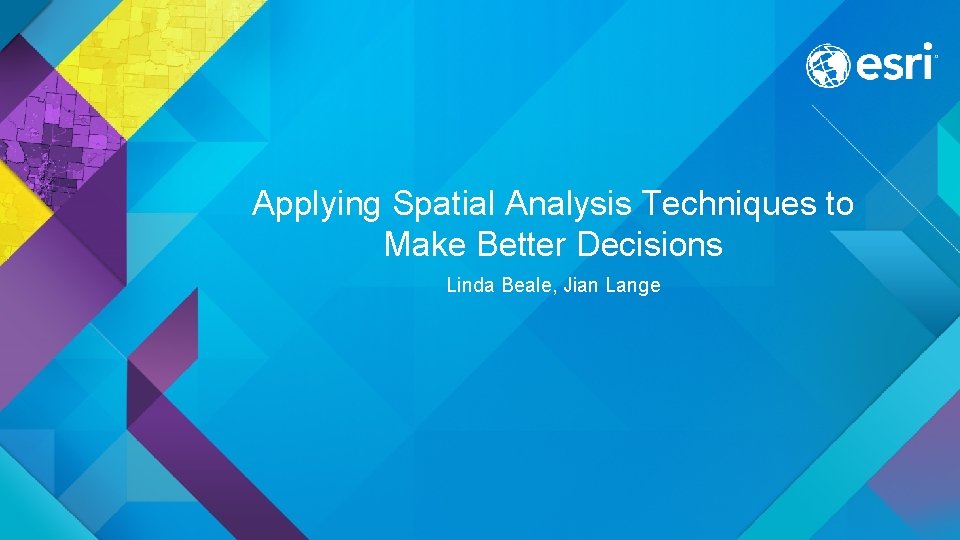 esri

Applying Spatial Analysis Techniques to Make Better Decisions

Linda Beale, Jian Lange